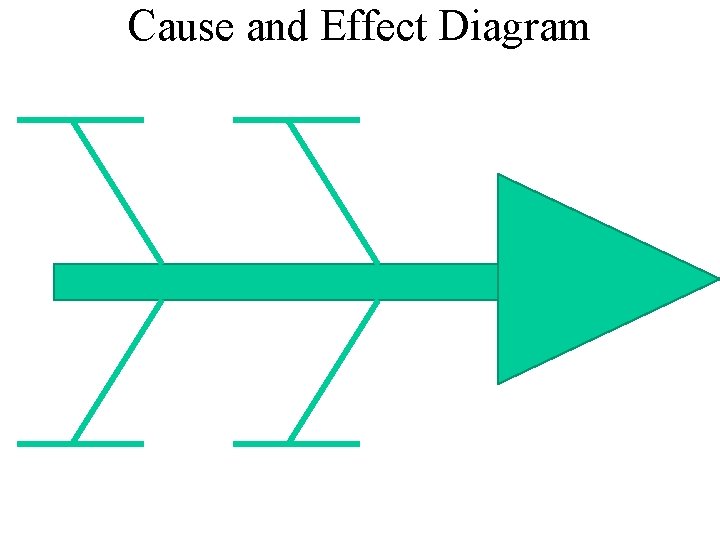 Cause and Effect Diagram